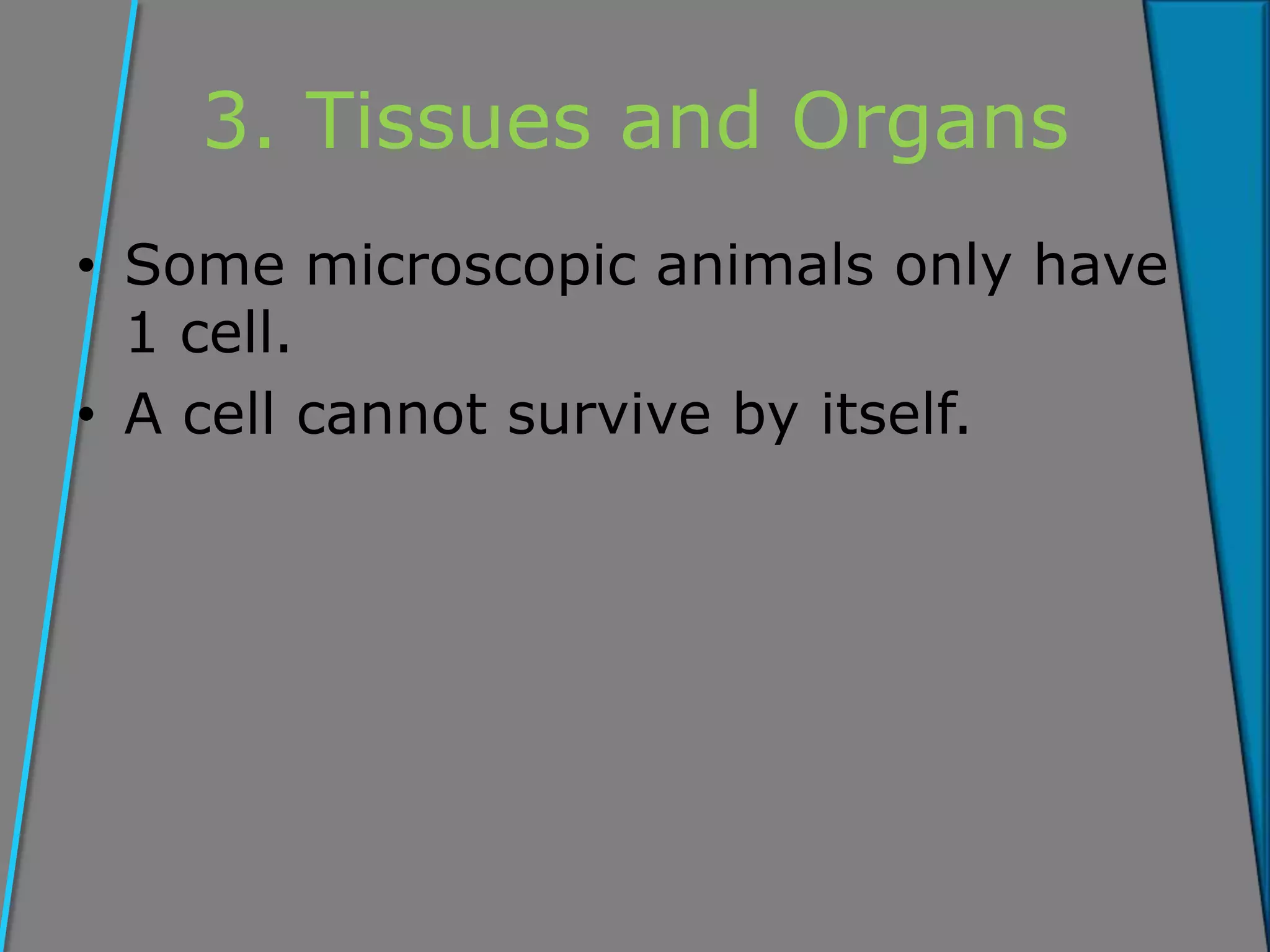 3. Tissues and Organs

• Some microscopic animals only have 1 cell.
• A cell cannot survive by itself.